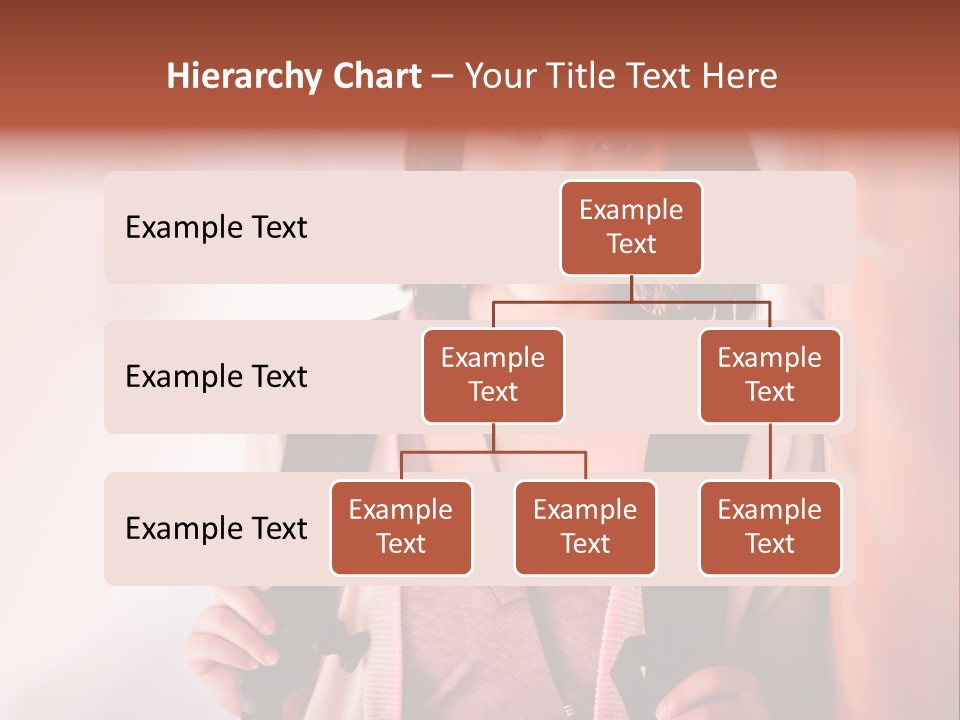 Hierarchy Chart – Your Title Text Here

Example Text

Example Text

Example Text

Example Text

Example Text

Example Text

Example Text

Example Text

Example Text